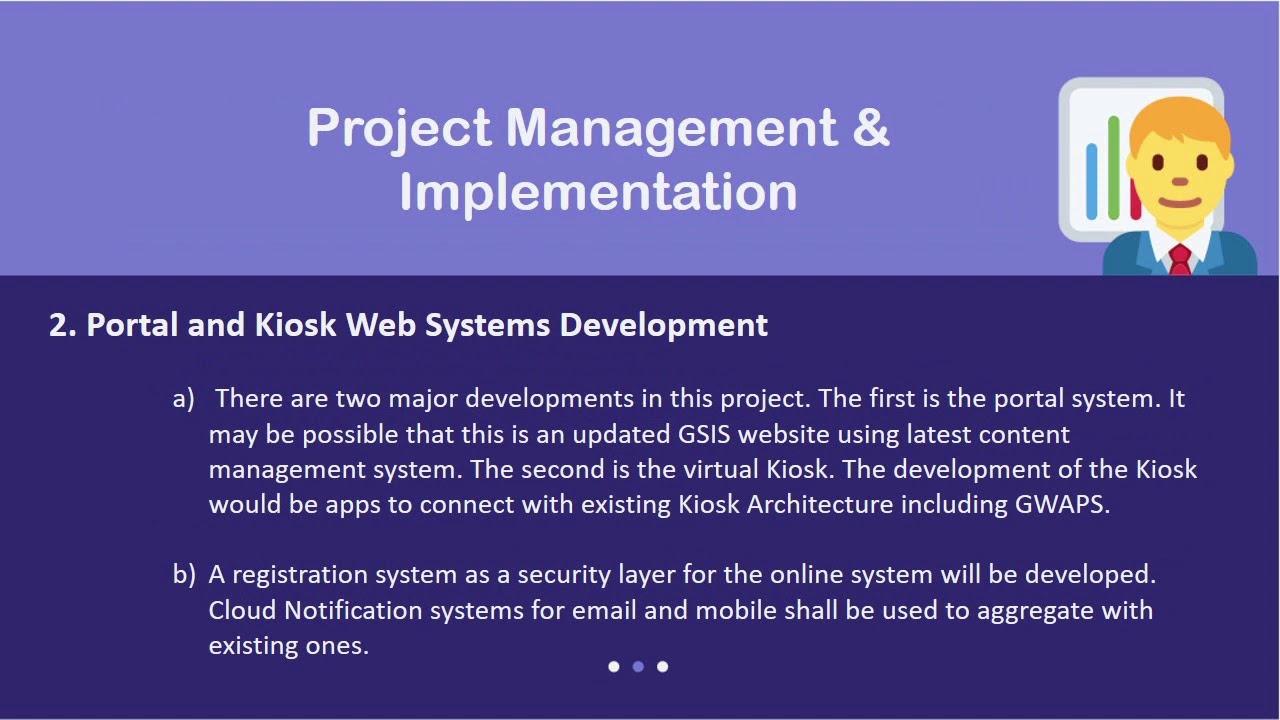 Project Management & Implementation

2. Portal and Kiosk Web Systems Development

a) There are two major developments in this project. The first is the portal system. It may be possible that this is an updated GSIS website using latest content management system. The second is the virtual Kiosk. The development of the Kiosk would be apps to connect with existing Kiosk Architecture including GWAPS.

b) A registration system as a security layer for the online system will be developed. Cloud Notification systems for email and mobile shall be used to aggregate with existing ones.